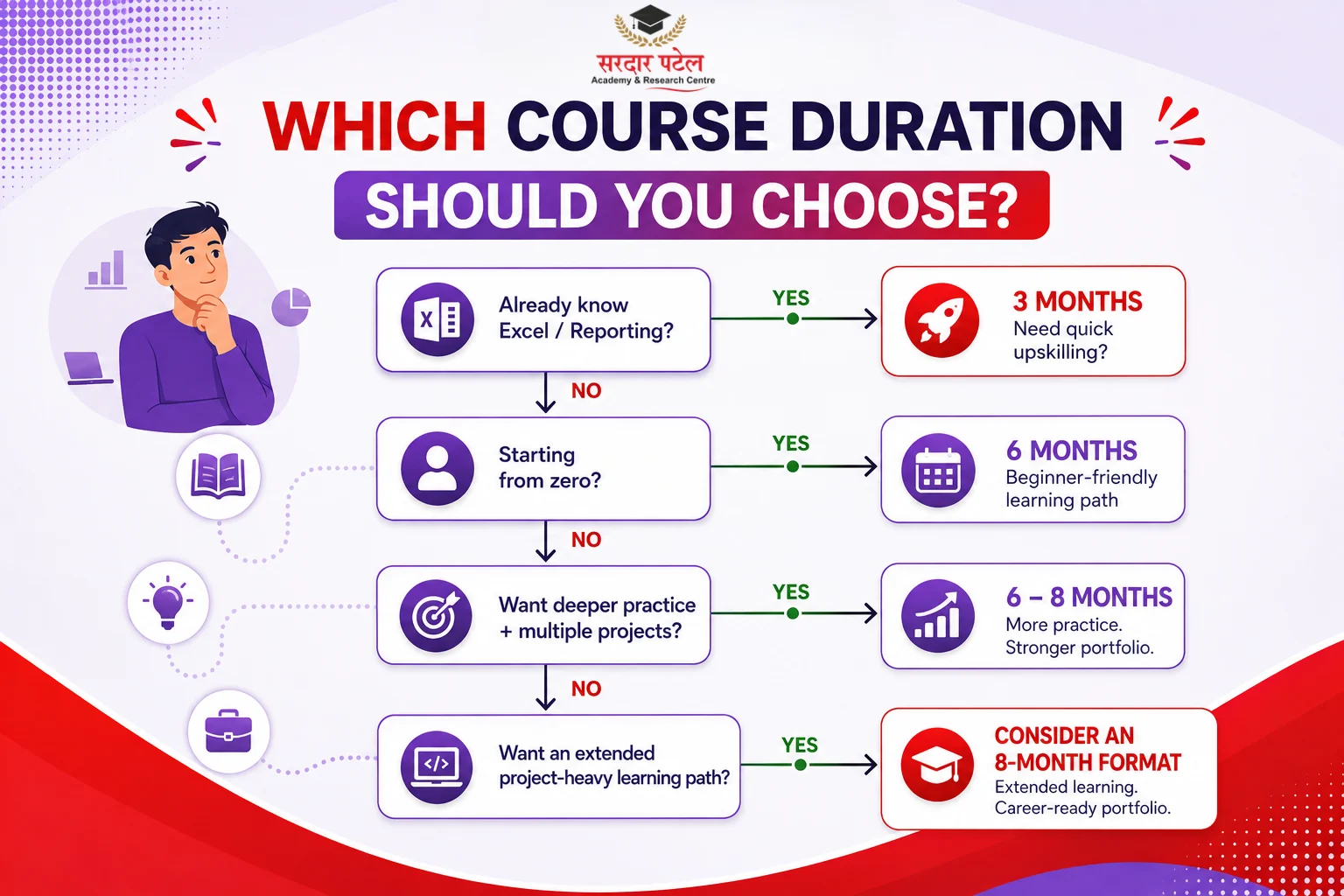 सरदार पटेल
Academy & Research Centre

WHICH COURSE DURATION
SHOULD YOU CHOOSE?

Already know Excel / Reporting?
YES
3 MONTHS
Need quick upskilling?
NO

Starting from zero?
YES
6 MONTHS
Beginner-friendly learning path
NO

Want deeper practice + multiple projects?
YES
6 – 8 MONTHS
More practice. Stronger portfolio.
NO

Want an extended project-heavy learning path?
YES
CONSIDER AN 8-MONTH FORMAT
Extended learning. Career-ready portfolio.